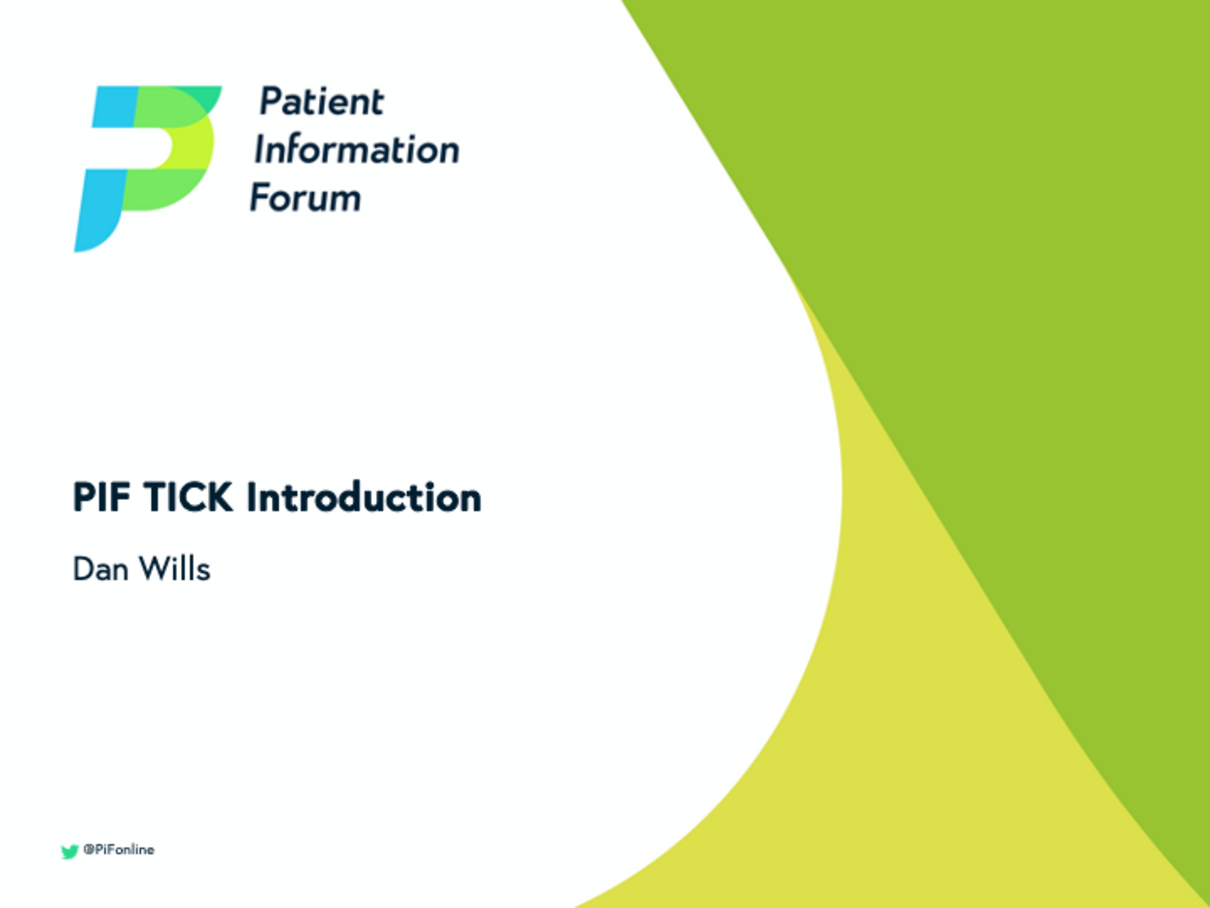 Patient Information Forum

PIF TICK Introduction

Dan Wills

@PiFonline